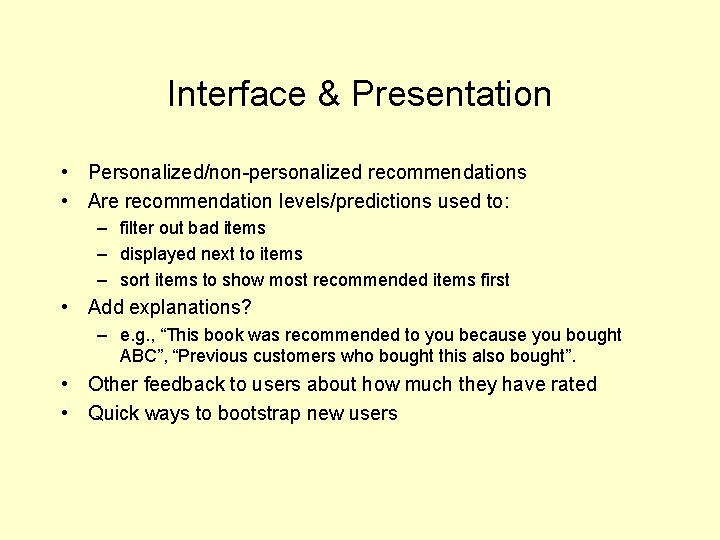 Interface & Presentation

• Personalized/non-personalized recommendations
• Are recommendation levels/predictions used to:
– filter out bad items
– displayed next to items
– sort items to show most recommended items first
• Add explanations?
– e.g., “This book was recommended to you because you bought ABC”, “Previous customers who bought this also bought”.
• Other feedback to users about how much they have rated
• Quick ways to bootstrap new users